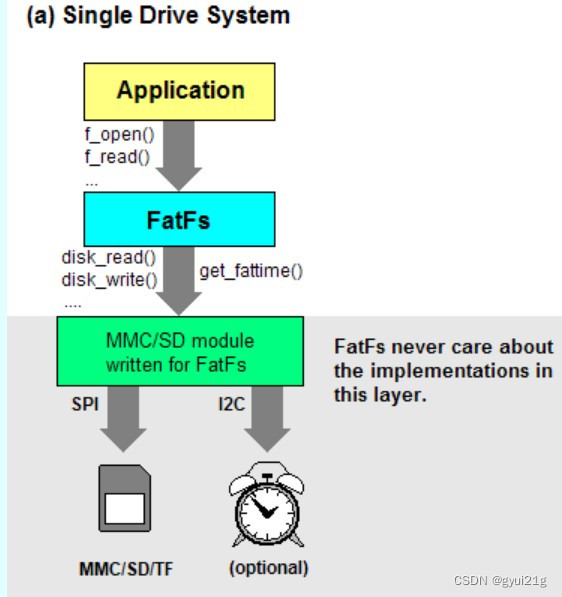 (a) Single Drive System

Application

f_open()
f_read()
...

FatFs

disk_read()
disk_write()
....

get_fattime()

MMC/SD module written for FatFs

FatFs never care about the implementations in this layer.

SPI

I2C

MMC/SD/TF

(optional)

CSDN @gyui21g